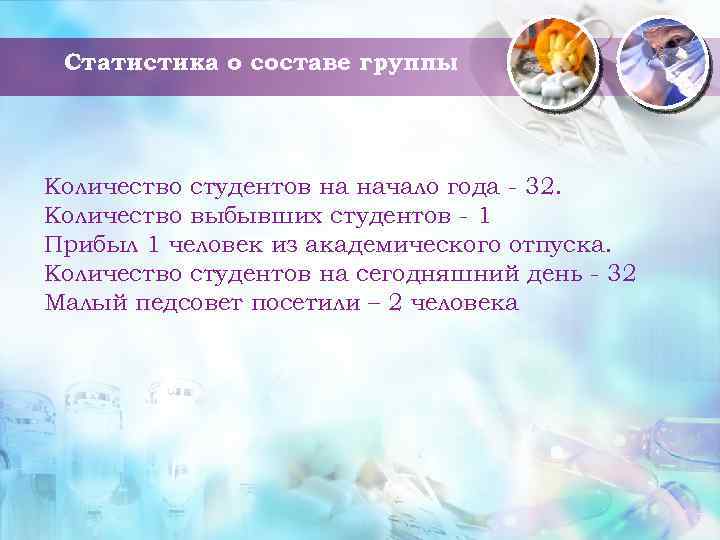 Статистика о составе группы

Количество студентов на начало года - 32.
Количество выбывших студентов - 1
Прибыл 1 человек из академического отпуска.
Количество студентов на сегодняшний день - 32
Малый педсовет посетили – 2 человека